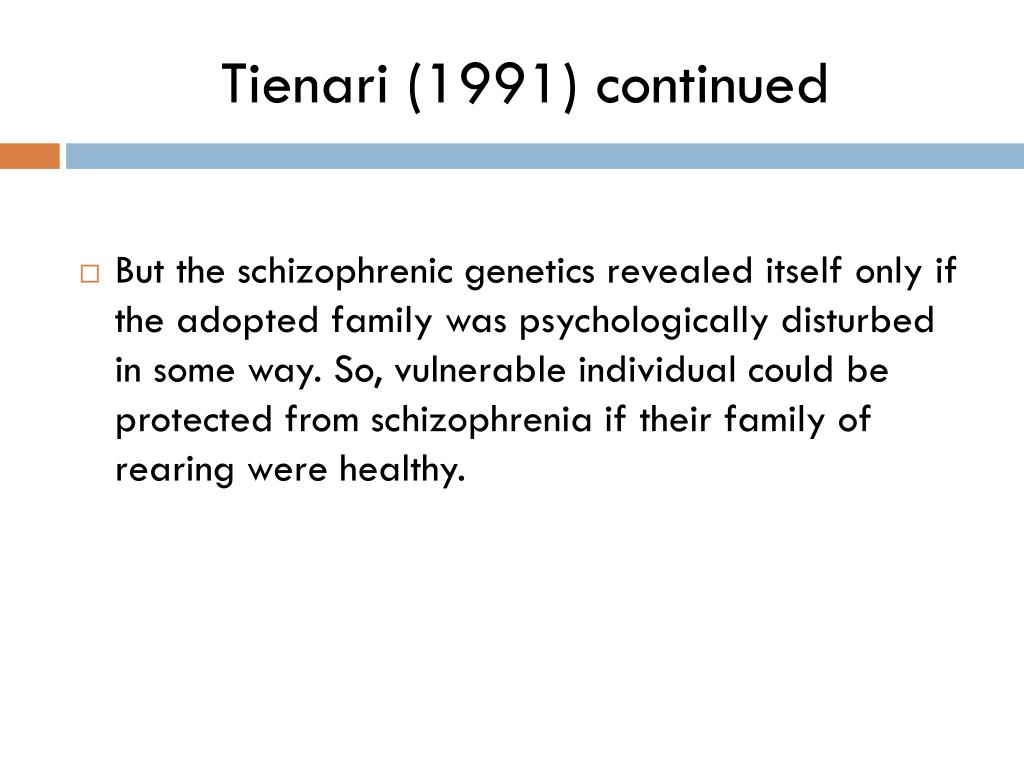 Tienari (1991) continued

But the schizophrenic genetics revealed itself only if the adopted family was psychologically disturbed in some way. So, vulnerable individual could be protected from schizophrenia if their family of rearing were healthy.